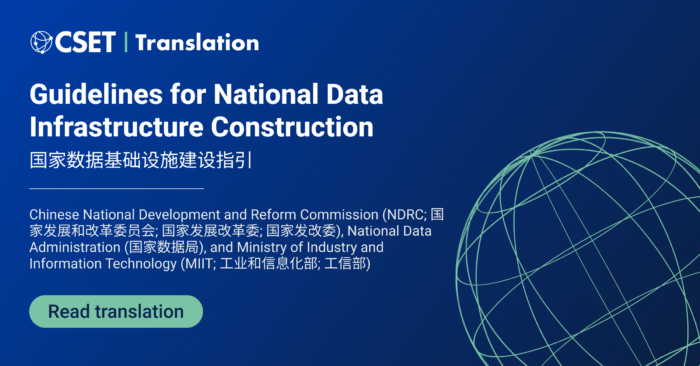 CSET | Translation

Guidelines for National Data Infrastructure Construction
国家数据基础设施建设指引

Chinese National Development and Reform Commission (NDRC; 国家发展和改革委员会; 国家发展改革委; 国家发改委), National Data Administration (国家数据局), and Ministry of Industry and Information Technology (MIIT; 工业和信息化部; 工信部)

Read translation